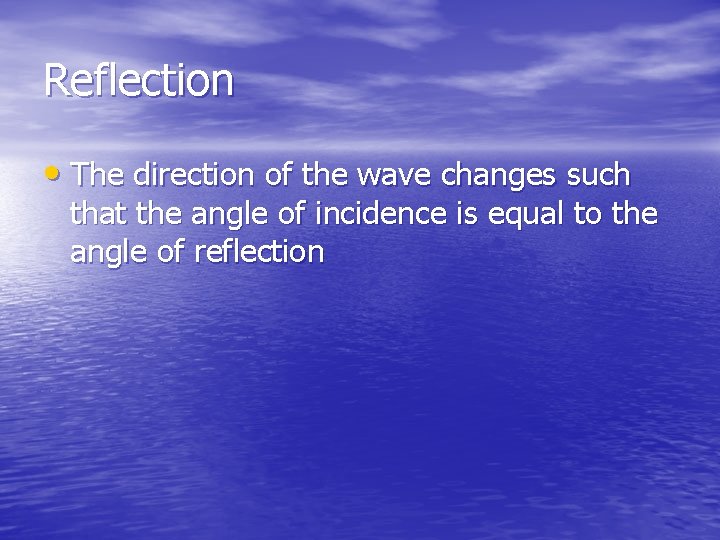 Reflection

• The direction of the wave changes such that the angle of incidence is equal to the angle of reflection